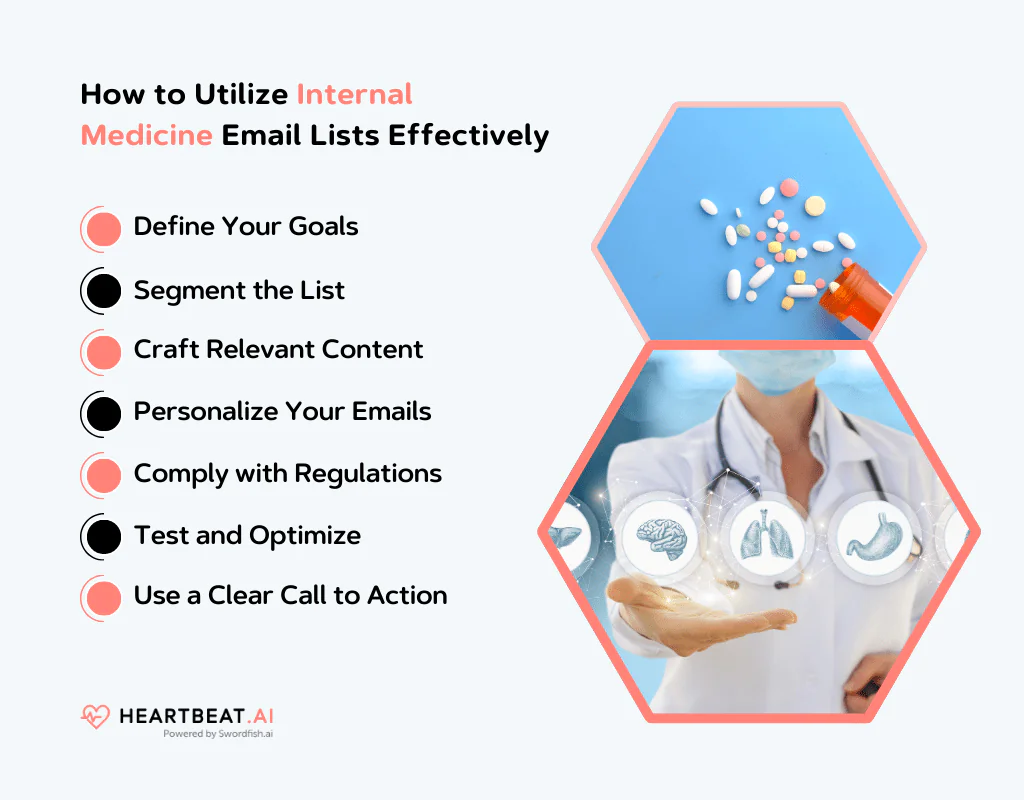 How to Utilize Internal Medicine Email Lists Effectively

Define Your Goals

Segment the List

Craft Relevant Content

Personalize Your Emails

Comply with Regulations

Test and Optimize

Use a Clear Call to Action

HEARTBEAT.AI
Powered by Swordfish.ai